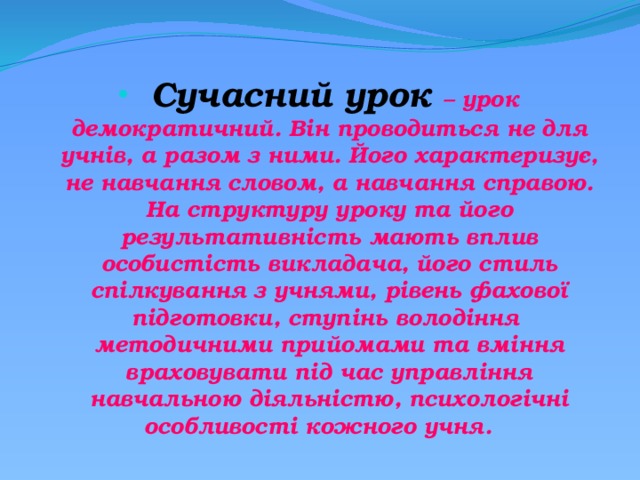 Сучасний урок – урок демократичний. Він проводиться не для учнів, а разом з ними. Його характеризує, не навчання словом, а навчання справою. На структуру уроку та його результативність мають вплив особистість викладача, його стиль спілкування з учнями, рівень фахової підготовки, ступінь володіння методичними прийомами та вміння враховувати під час управління навчальною діяльністю, психологічні особливості кожного учня.